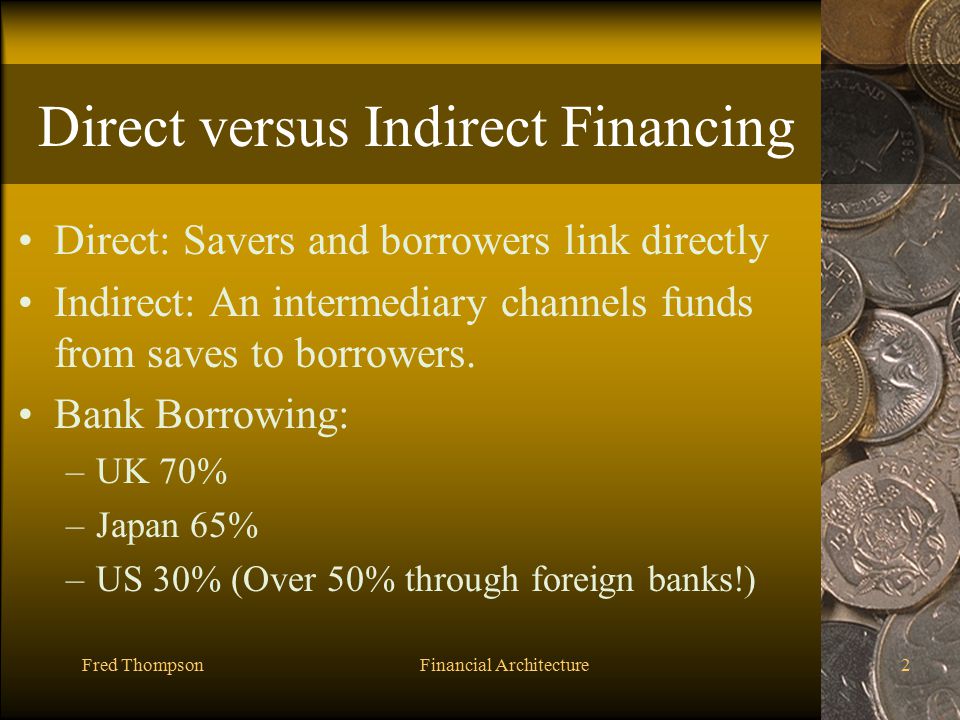 Direct versus Indirect Financing

• Direct: Savers and borrowers link directly
• Indirect: An intermediary channels funds from saves to borrowers.
• Bank Borrowing:
– UK 70%
– Japan 65%
– US 30% (Over 50% through foreign banks!)

Fred Thompson

Financial Architecture

2